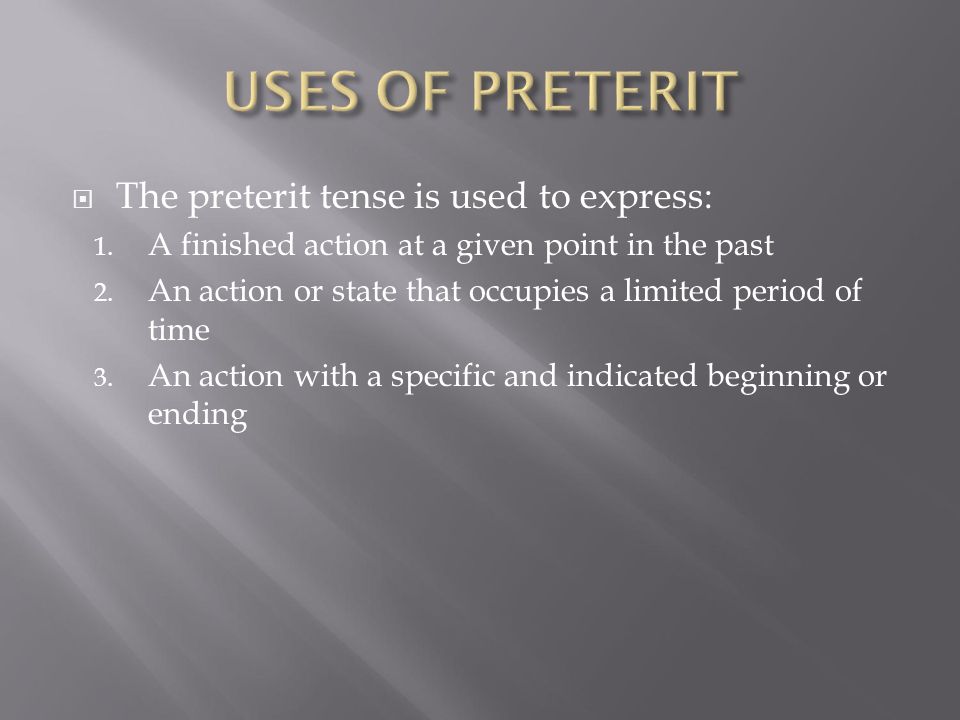 USES OF PRETERIT

The preterit tense is used to express:
1. A finished action at a given point in the past
2. An action or state that occupies a limited period of time
3. An action with a specific and indicated beginning or ending